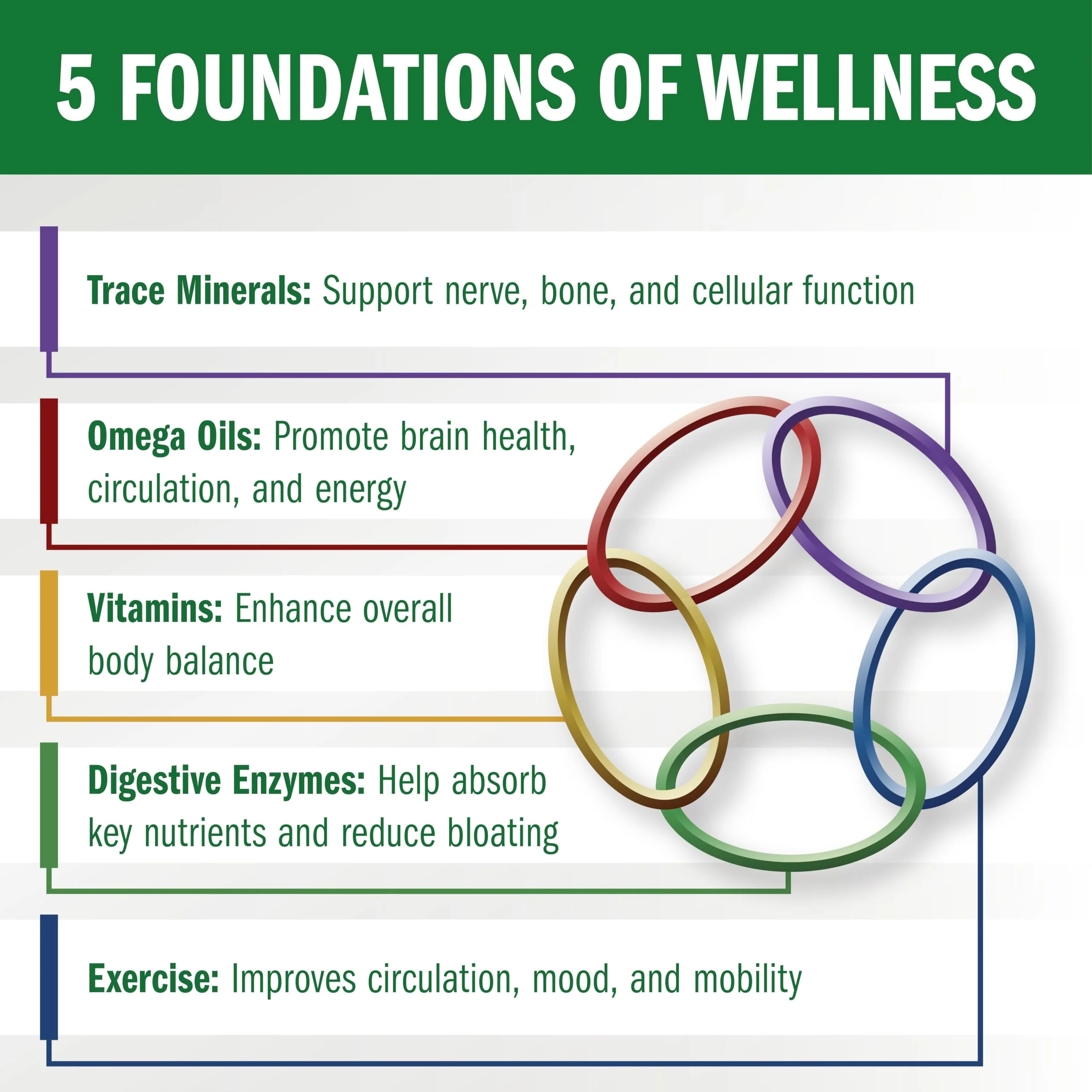 5 FOUNDATIONS OF WELLNESS

Trace Minerals: Support nerve, bone, and cellular function

Omega Oils: Promote brain health, circulation, and energy

Vitamins: Enhance overall body balance

Digestive Enzymes: Help absorb key nutrients and reduce bloating

Exercise: Improves circulation, mood, and mobility